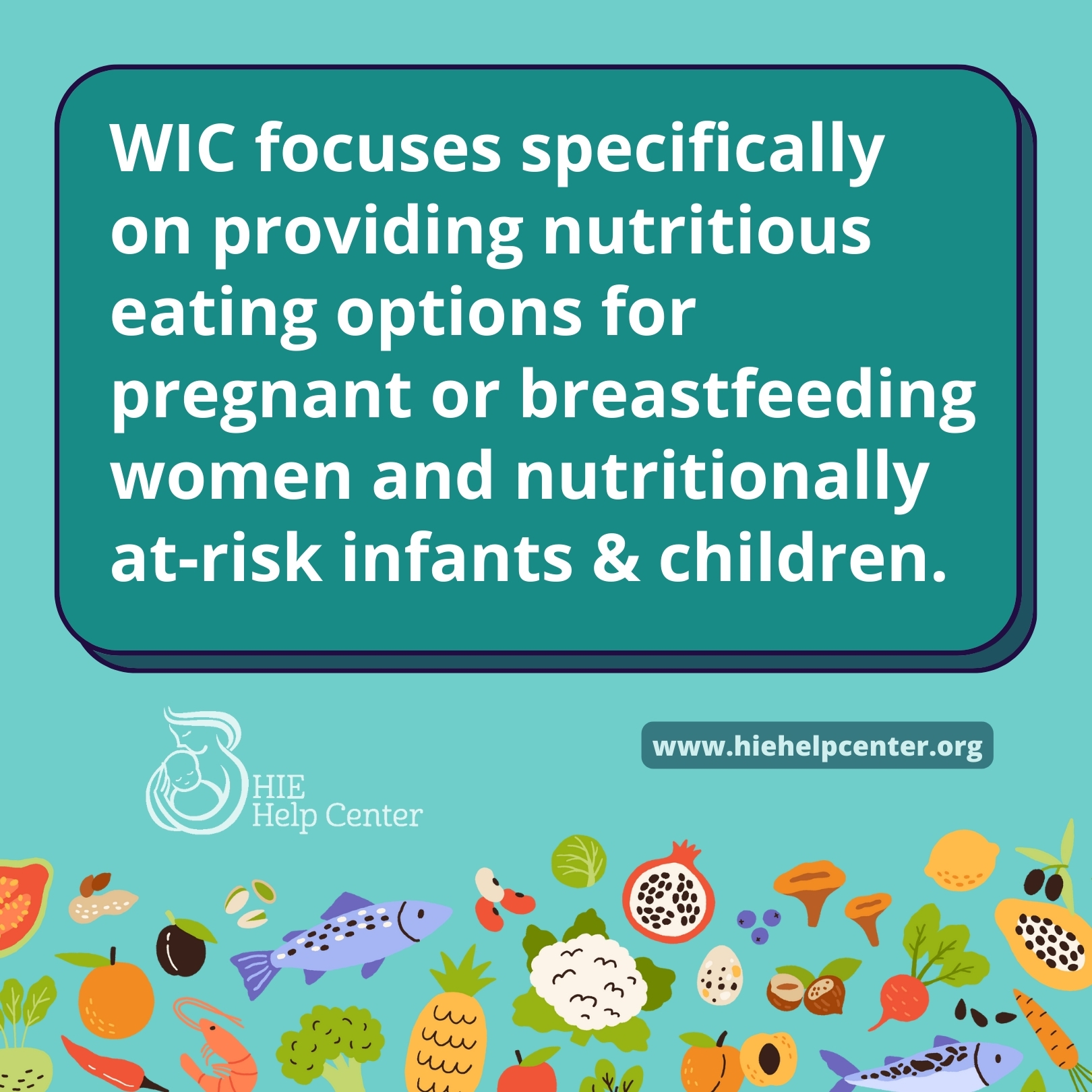 WIC focuses specifically on providing nutritious eating options for pregnant or breastfeeding women and nutritionally at-risk infants & children.

HIE Help Center

www.hiehelpcenter.org